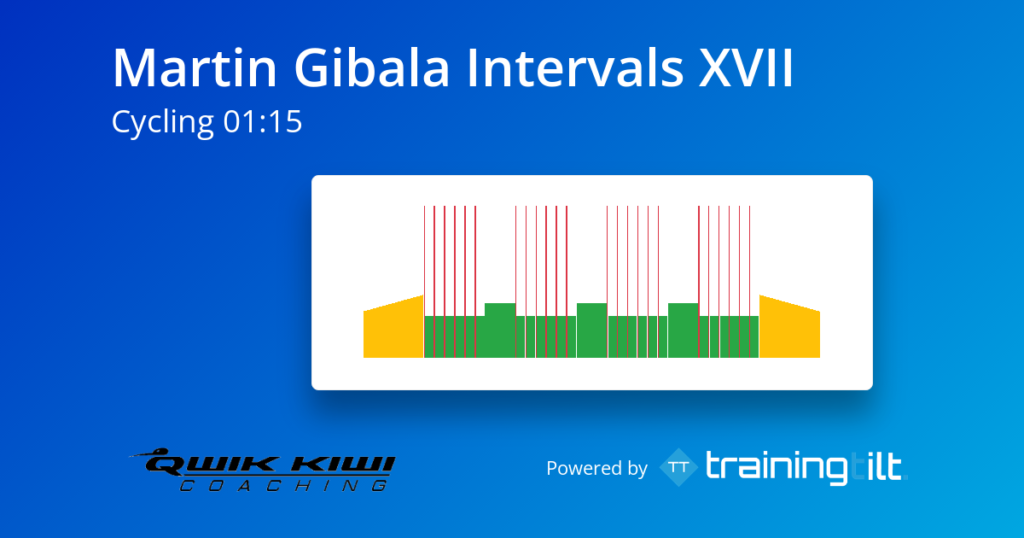 Martin Gibala Intervals XVII
Cycling 01:15

QWIK KIWI
COACHING

Powered by TT trainingtilt